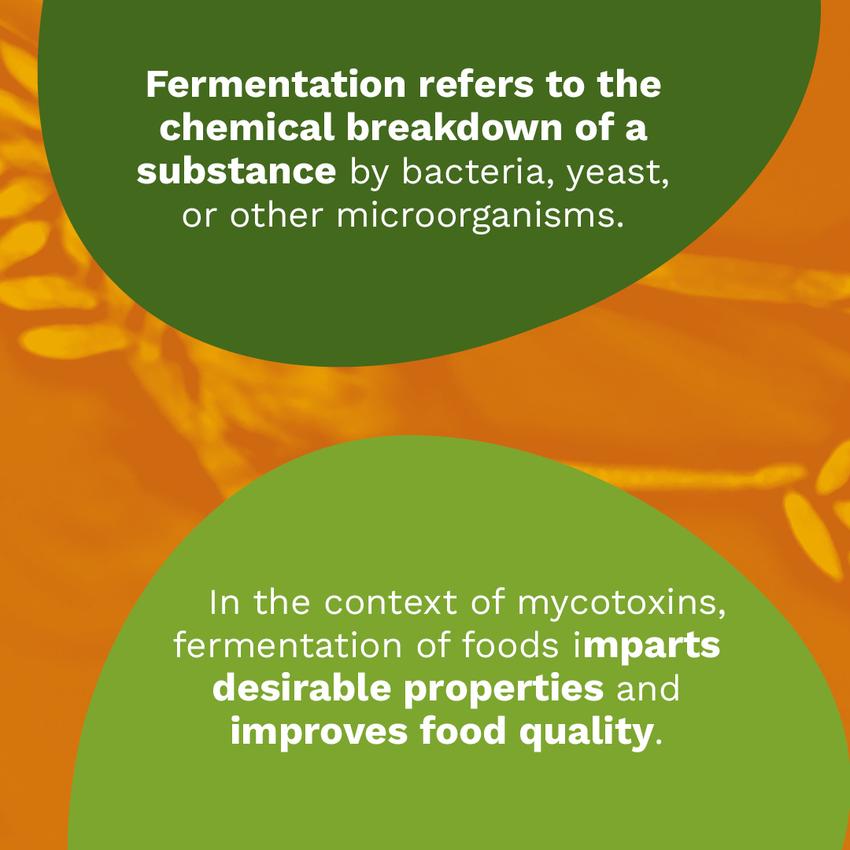 Fermentation refers to the chemical breakdown of a substance by bacteria, yeast, or other microorganisms.

In the context of mycotoxins, fermentation of foods imparts desirable properties and improves food quality.